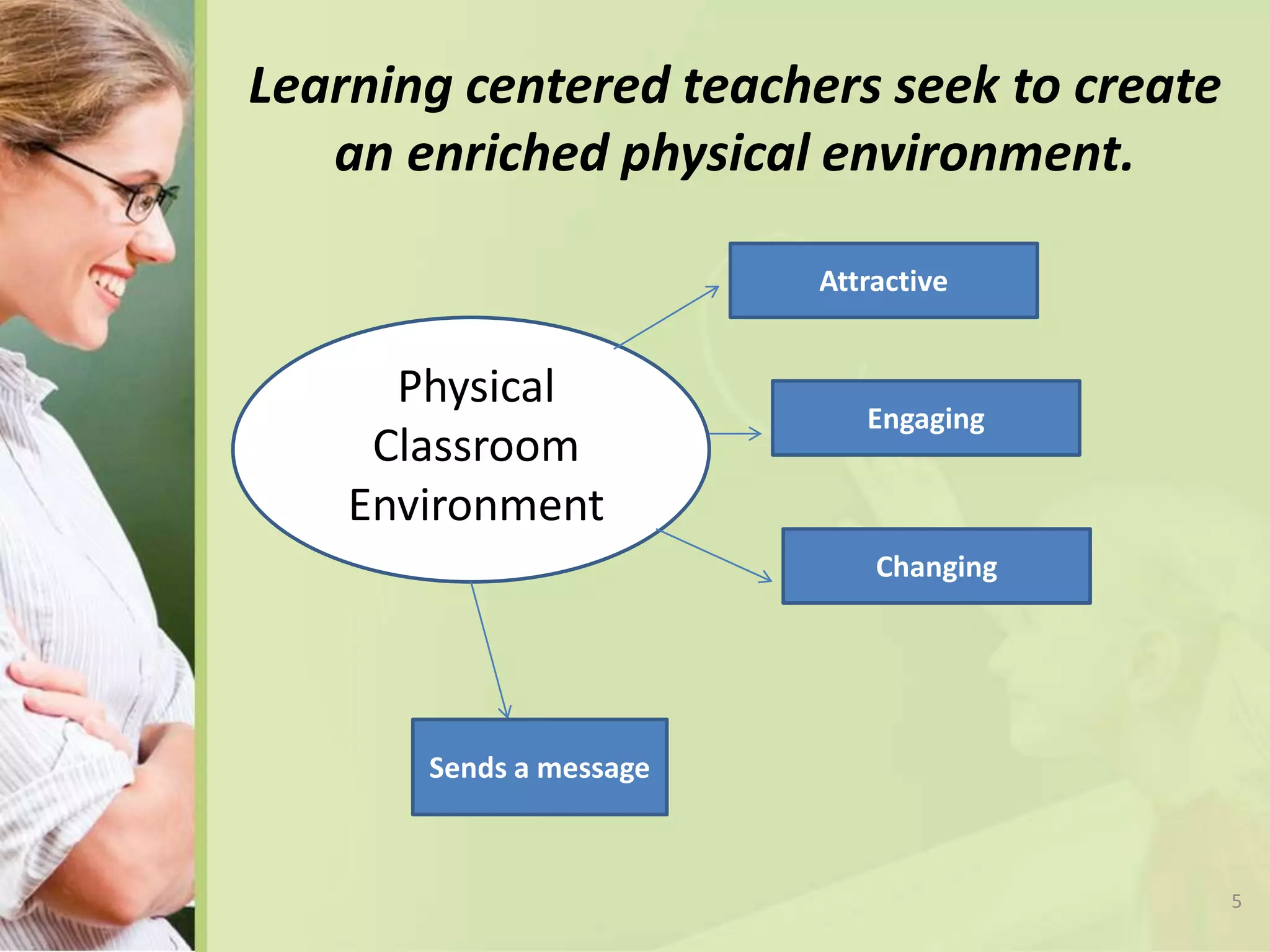 Learning centered teachers seek to create an enriched physical environment.

Physical Classroom Environment

Attractive

Engaging

Changing

Sends a message

5